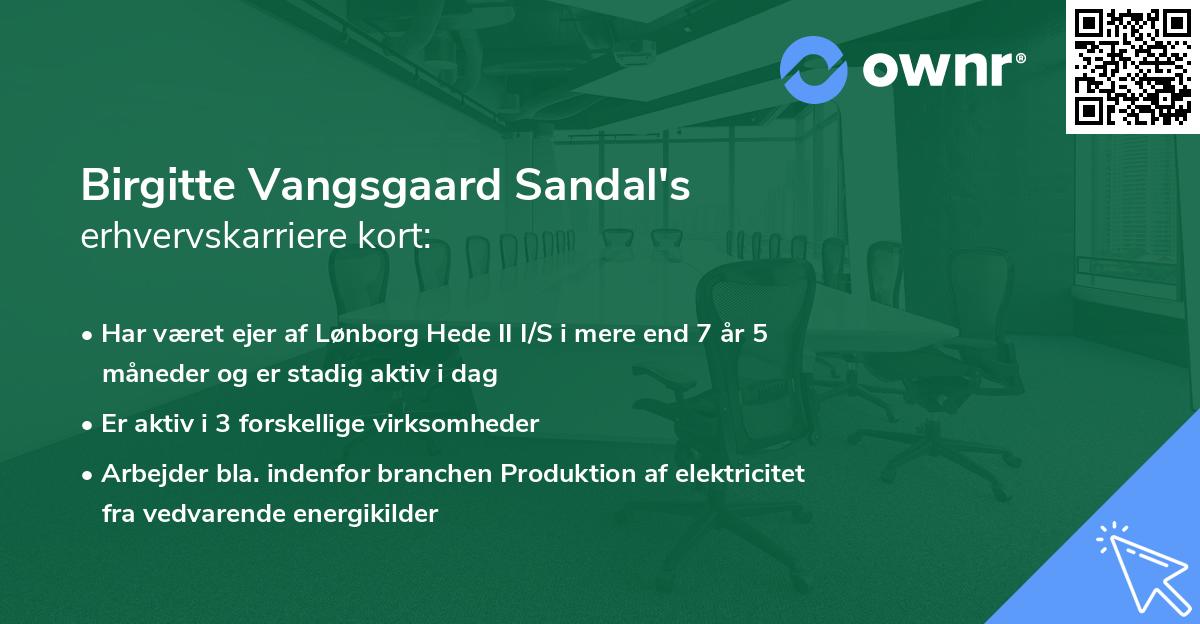 ownr®

Birgitte Vangsgaard Sandal's
erhvervskarriere kort:

• Har været ejer af Lønborg Hede II I/S i mere end 7 år 5 måneder og er stadig aktiv i dag

• Er aktiv i 3 forskellige virksomheder

• Arbejder bla. indenfor branchen Produktion af elektricitet fra vedvarende energikilder